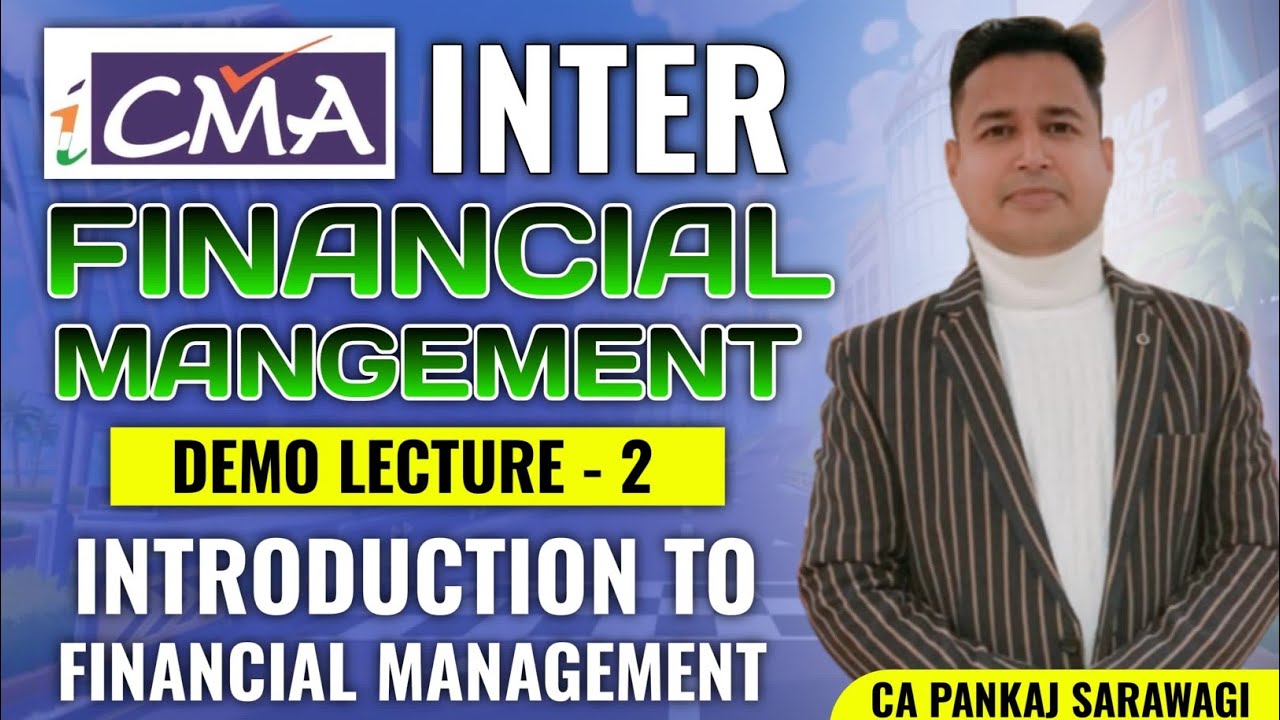 iCMA INTER

FINANCIAL MANGEMENT

DEMO LECTURE - 2

INTRODUCTION TO FINANCIAL MANAGEMENT

CA PANKAJ SARAWAGI